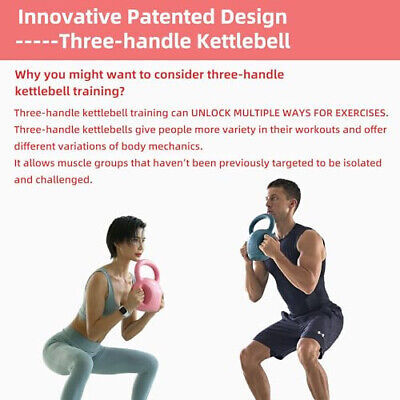 Innovative Patented Design
-----Three-handle Kettlebell

Why you might want to consider three-handle kettlebell training?

Three-handle kettlebell training can UNLOCK MULTIPLE WAYS FOR EXERCISES.
Three-handle kettlebells give people more variety in their workouts and offer different variations of body mechanics.
It allows muscle groups that haven't been previously targeted to be isolated and challenged.